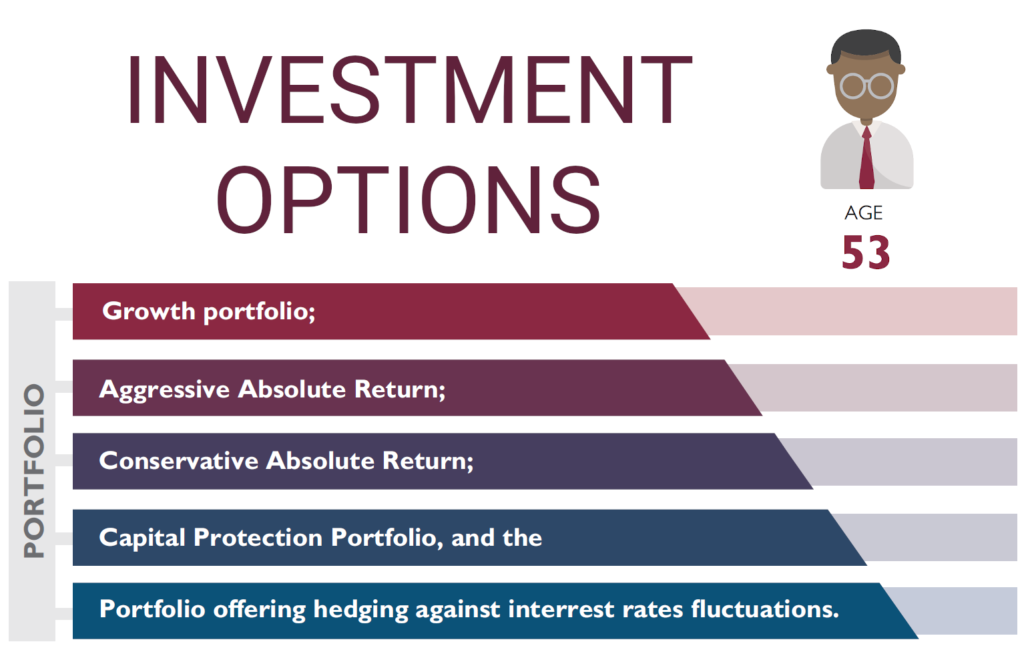 INVESTMENT OPTIONS

AGE
53

PORTFOLIO

Growth portfolio;

Aggressive Absolute Return;

Conservative Absolute Return;

Capital Protection Portfolio, and the

Portfolio offering hedging against interrest rates fluctuations.